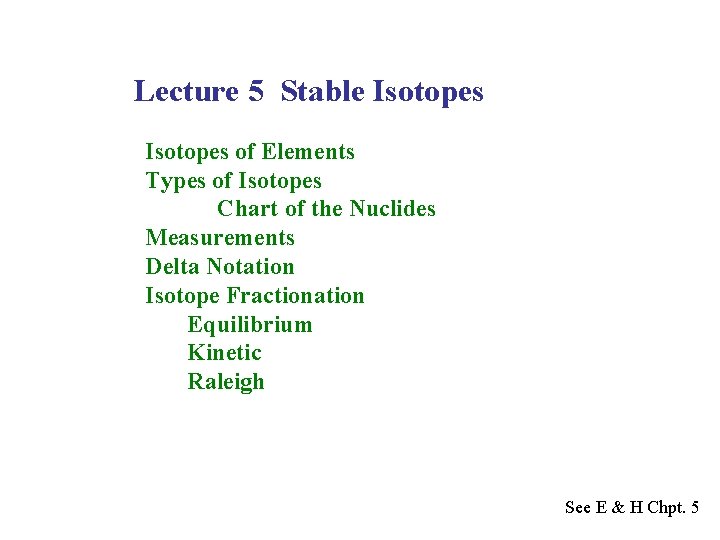 Lecture 5 Stable Isotopes

Isotopes of Elements
Types of Isotopes
Chart of the Nuclides
Measurements
Delta Notation
Isotope Fractionation
Equilibrium
Kinetic
Raleigh

See E & H Chpt. 5